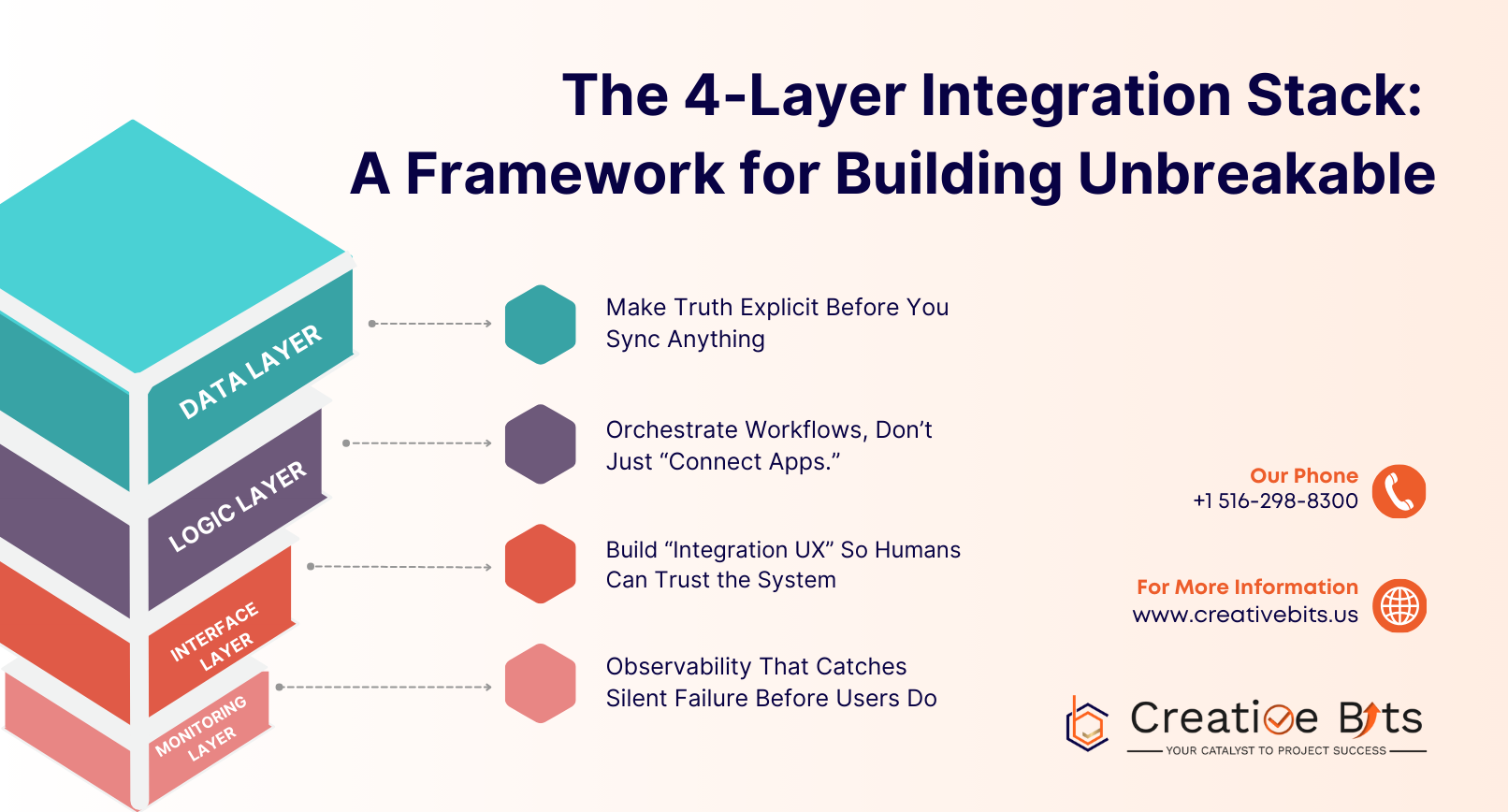 The 4-Layer Integration Stack:
A Framework for Building Unbreakable

DATA LAYER

LOGIC LAYER

INTERFACE LAYER

MONITORING LAYER

Make Truth Explicit Before You Sync Anything

Orchestrate Workflows, Don't Just "Connect Apps."

Build "Integration UX" So Humans Can Trust the System

Observability That Catches Silent Failure Before Users Do

Our Phone
+1 516-298-8300

For More Information
www.creativebits.us

Creative Bits
YOUR CATALYST TO PROJECT SUCCESS